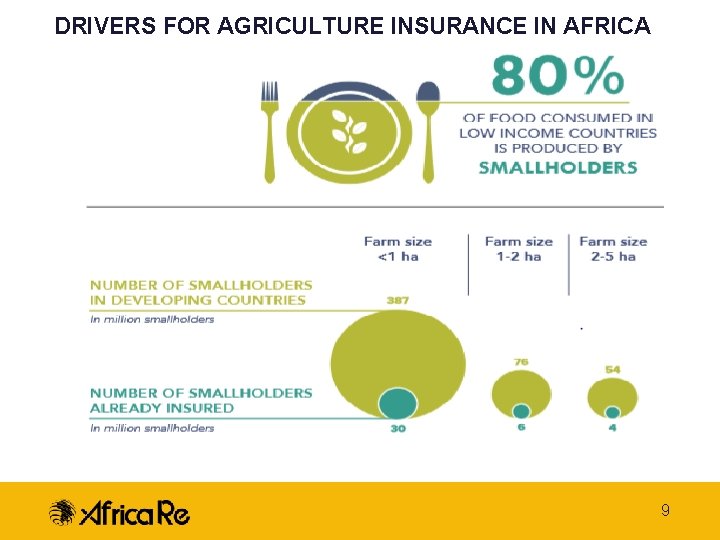 DRIVERS FOR AGRICULTURE INSURANCE IN AFRICA

80%

OF FOOD CONSUMED IN LOW INCOME COUNTRIES IS PRODUCED BY SMALLHOLDERS

Farm size <1 ha

Farm size 1-2 ha

Farm size 2-5 ha

NUMBER OF SMALLHOLDERS IN DEVELOPING COUNTRIES

In million smallholders

387

76

54

NUMBER OF SMALLHOLDERS ALREADY INSURED

In million smallholders

30

6

4

Africa Re

9